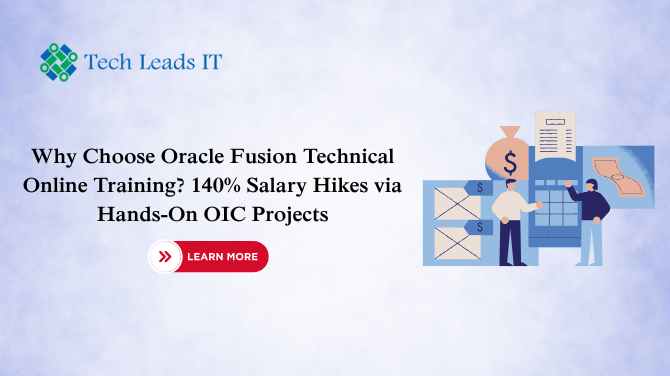 Tech Leads IT

Why Choose Oracle Fusion Technical Online Training? 140% Salary Hikes via Hands-On OIC Projects

LEARN MORE

$

$

$